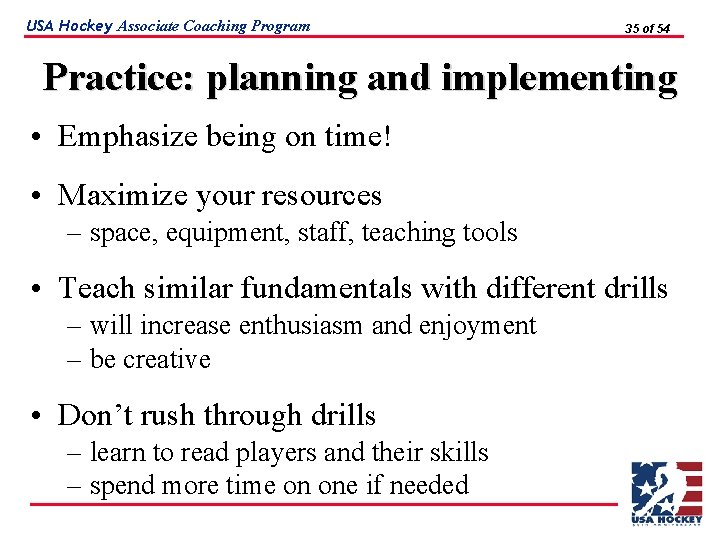 USA Hockey Associate Coaching Program

35 of 54

Practice: planning and implementing

• Emphasize being on time!

• Maximize your resources
– space, equipment, staff, teaching tools

• Teach similar fundamentals with different drills
– will increase enthusiasm and enjoyment
– be creative

• Don't rush through drills
– learn to read players and their skills
– spend more time on one if needed

USA HOCKEY